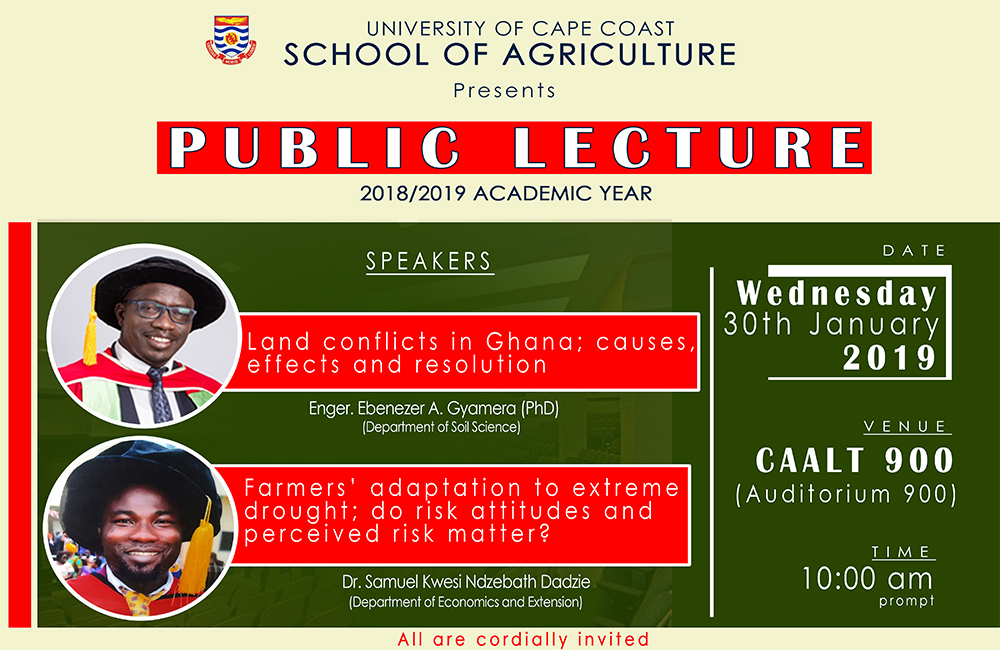 UNIVERSITY OF CAPE COAST
SCHOOL OF AGRICULTURE
Presents

PUBLIC LECTURE
2018/2019 ACADEMIC YEAR

SPEAKERS

Land conflicts in Ghana; causes, effects and resolution

Enger. Ebenezer A. Gyamera (PhD)
(Department of Soil Science)

Farmers' adaptation to extreme drought; do risk attitudes and perceived risk matter?

Dr. Samuel Kwesi Ndzebath Dadzie
(Department of Economics and Extension)

DATE
Wednesday
30th January
2019

VENUE
CAALT 900
(Auditorium 900)

TIME
10:00 am
prompt

All are cordially invited